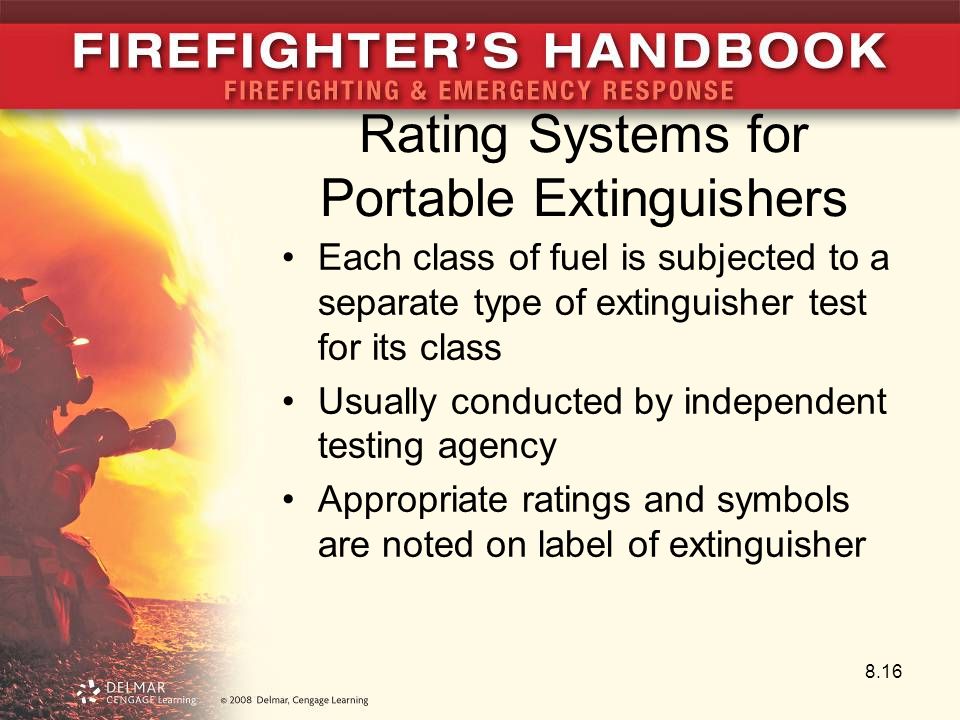 FIREFIGHTER'S HANDBOOK
FIREFIGHTING & EMERGENCY RESPONSE

Rating Systems for Portable Extinguishers

• Each class of fuel is subjected to a separate type of extinguisher test for its class
• Usually conducted by independent testing agency
• Appropriate ratings and symbols are noted on label of extinguisher

8.16

DELMAR CENGAGE Learning © 2008 Delmar, Cengage Learning